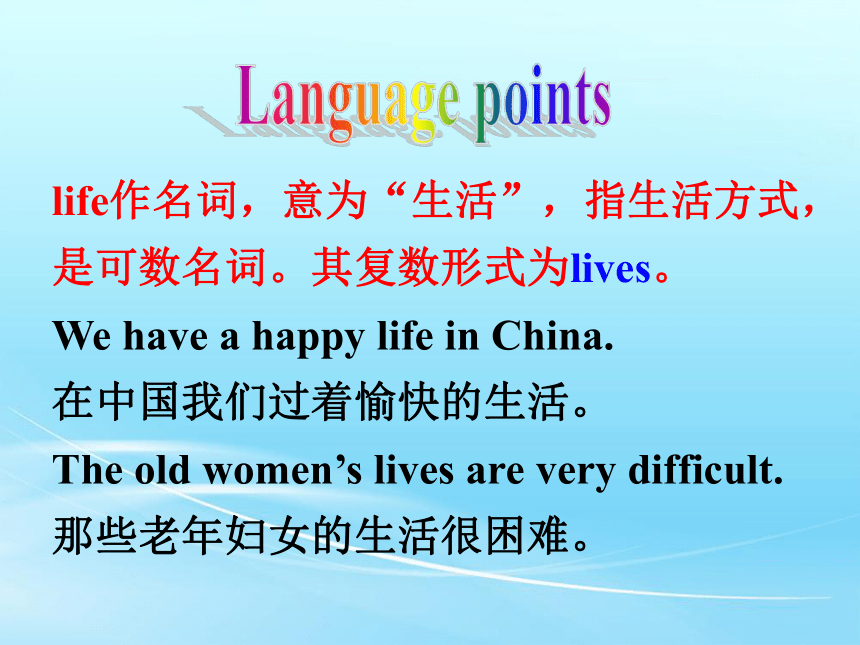 Language points

life作名词，意为“生活”，指生活方式，是可数名词。其复数形式为lives。

We have a happy life in China.
在中国我们过着愉快的生活。

The old women’s lives are very difficult.
那些老年妇女的生活很困难。